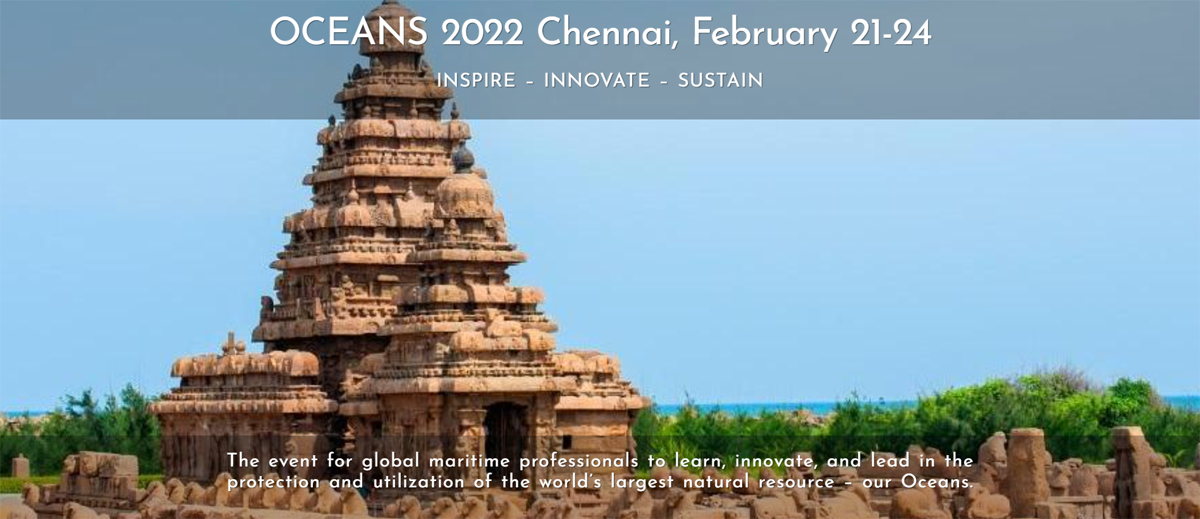 OCEANS 2022 Chennai, February 21-24

INSPIRE – INNOVATE – SUSTAIN

The event for global maritime professionals to learn, innovate, and lead in the protection and utilization of the world's largest natural resource – our Oceans.